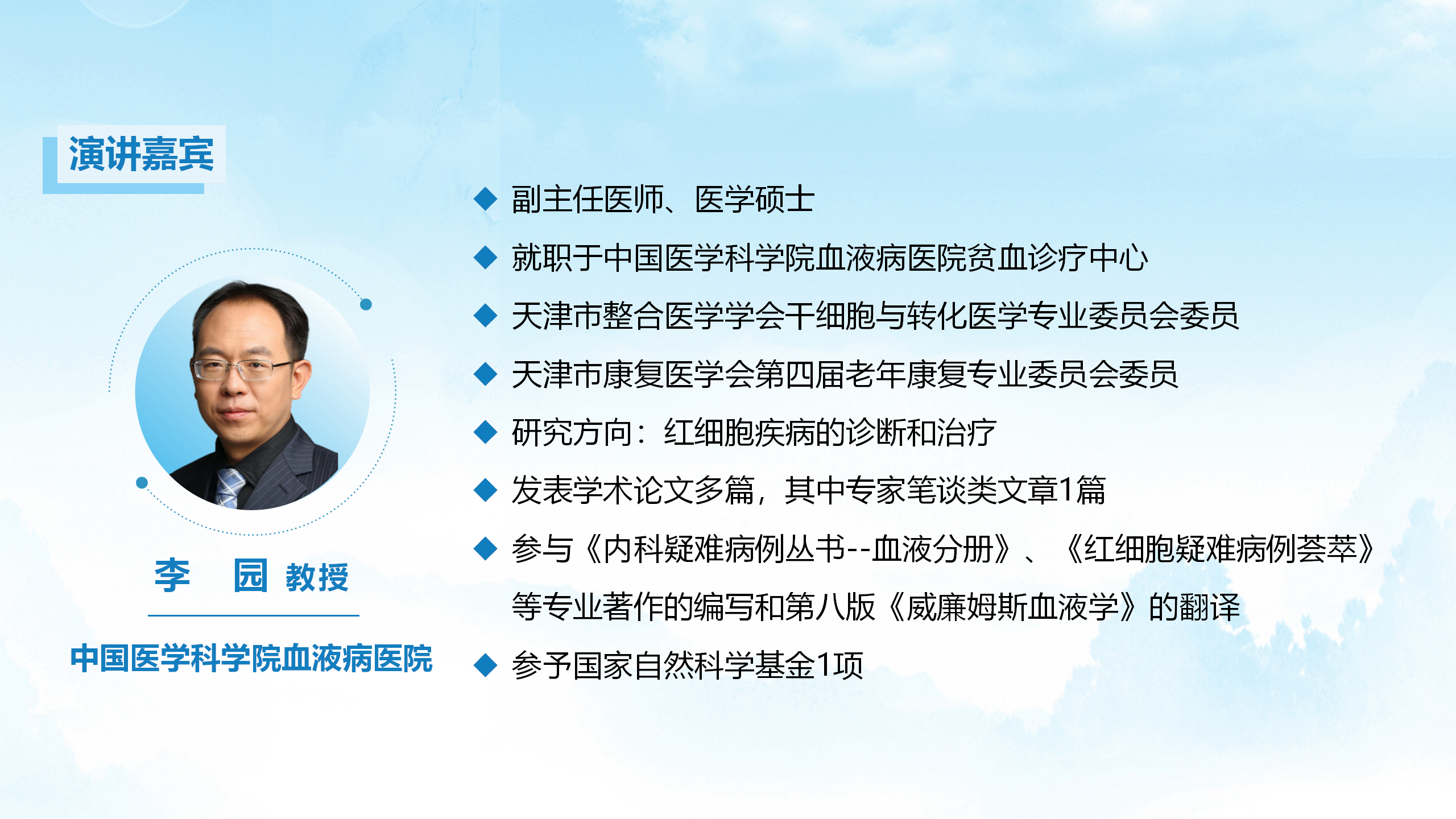 演讲嘉宾

李　园 教授

中国医学科学院血液病医院

◆ 副主任医师、医学硕士
◆ 就职于中国医学科学院血液病医院贫血诊疗中心
◆ 天津市整合医学学会干细胞与转化医学专业委员会委员
◆ 天津市康复医学会第四届老年康复专业委员会委员
◆ 研究方向：红细胞疾病的诊断和治疗
◆ 发表学术论文多篇，其中专家笔谈类文章1篇
◆ 参与《内科疑难病例丛书--血液分册》、《红细胞疑难病例荟萃》等专业著作的编写和第八版《威廉姆斯血液学》的翻译
◆ 参予国家自然科学基金1项